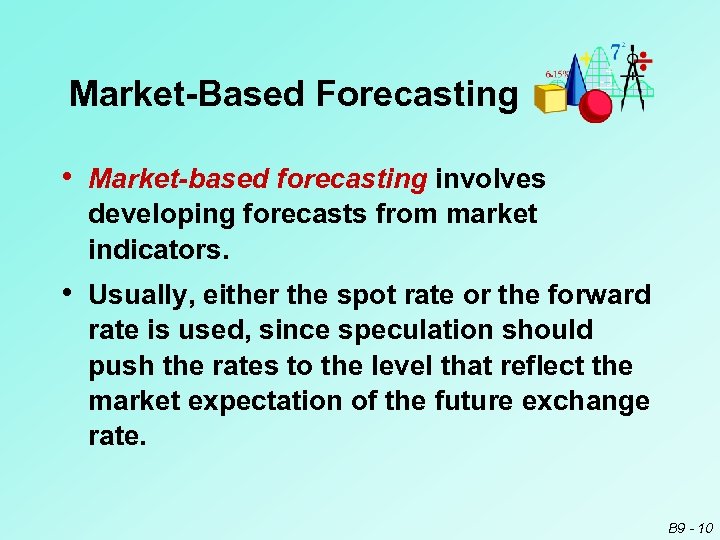 Market-Based Forecasting

6.15%

$7^2$

• Market-based forecasting involves developing forecasts from market indicators.

• Usually, either the spot rate or the forward rate is used, since speculation should push the rates to the level that reflect the market expectation of the future exchange rate.

B9 - 10